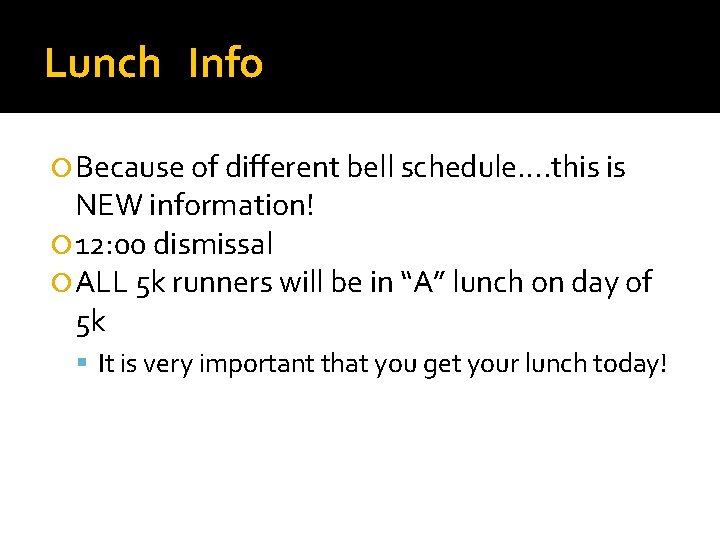 Lunch Info

Because of different bell schedule….this is NEW information!

12:00 dismissal

ALL 5k runners will be in “A” lunch on day of 5k

It is very important that you get your lunch today!